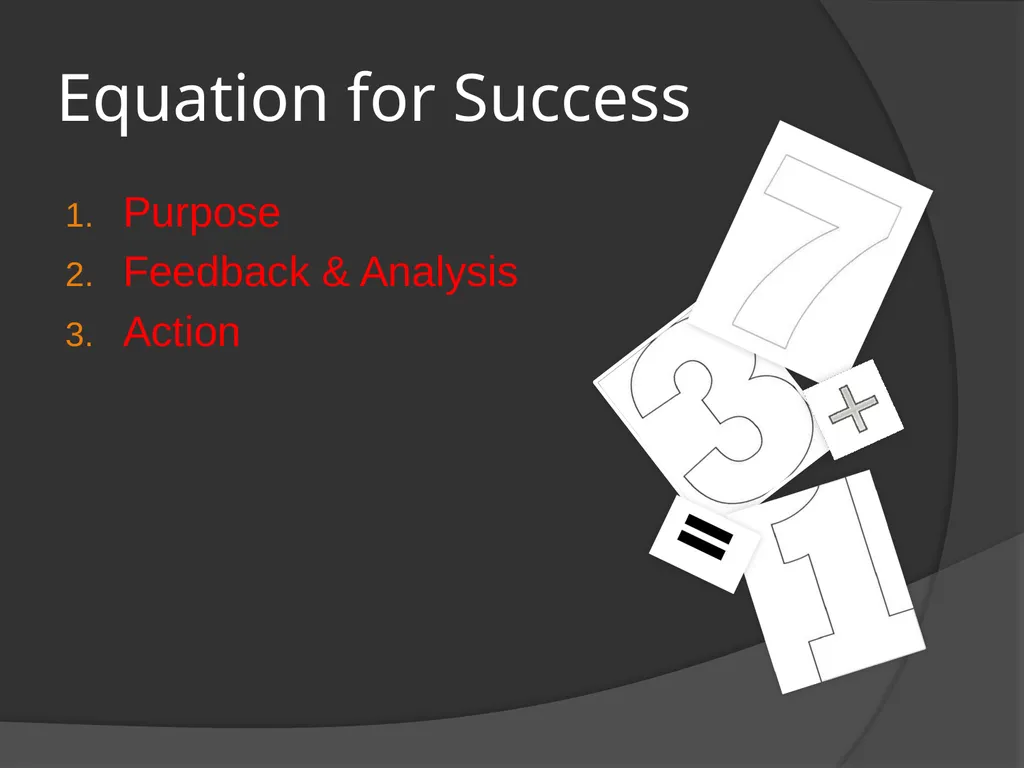 Equation for Success

1. Purpose
2. Feedback & Analysis
3. Action

7
3
+
=
1